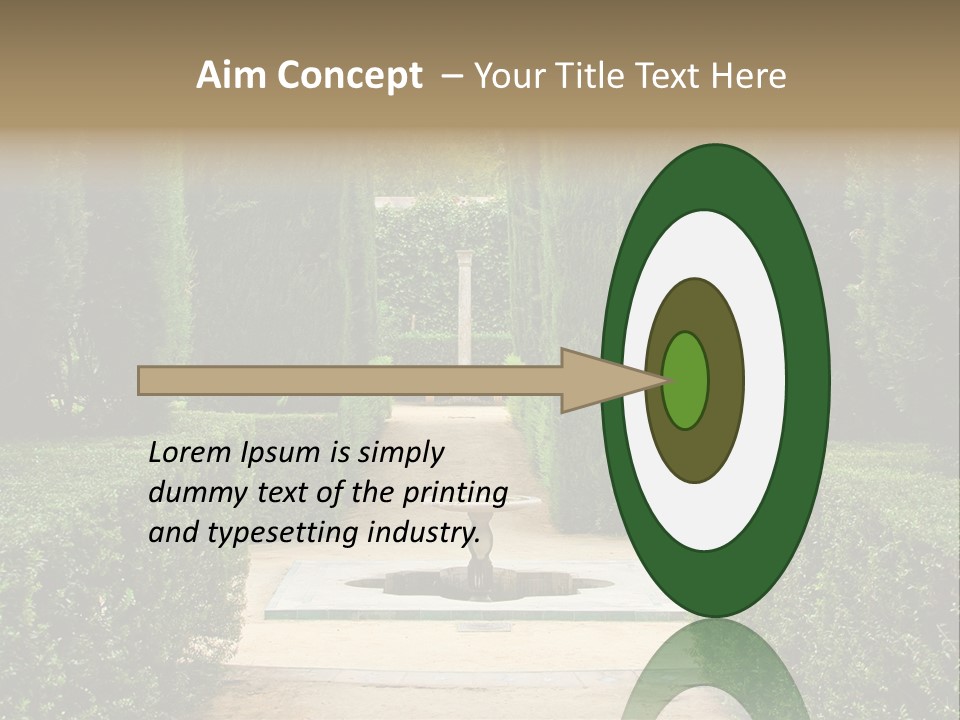 Aim Concept – Your Title Text Here

Lorem Ipsum is simply dummy text of the printing and typesetting industry.